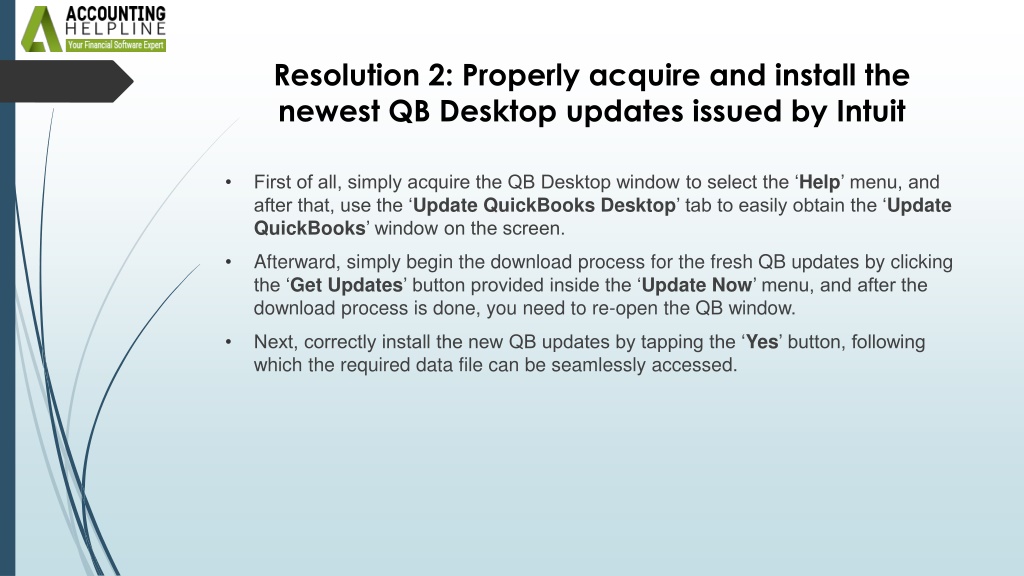 ACCOUNTING
HELPLINE
Your Financial Software Expert

Resolution 2: Properly acquire and install the newest QB Desktop updates issued by Intuit

• First of all, simply acquire the QB Desktop window to select the ‘Help’ menu, and after that, use the ‘Update QuickBooks Desktop’ tab to easily obtain the ‘Update QuickBooks’ window on the screen.

• Afterward, simply begin the download process for the fresh QB updates by clicking the ‘Get Updates’ button provided inside the ‘Update Now’ menu, and after the download process is done, you need to re-open the QB window.

• Next, correctly install the new QB updates by tapping the ‘Yes’ button, following which the required data file can be seamlessly accessed.